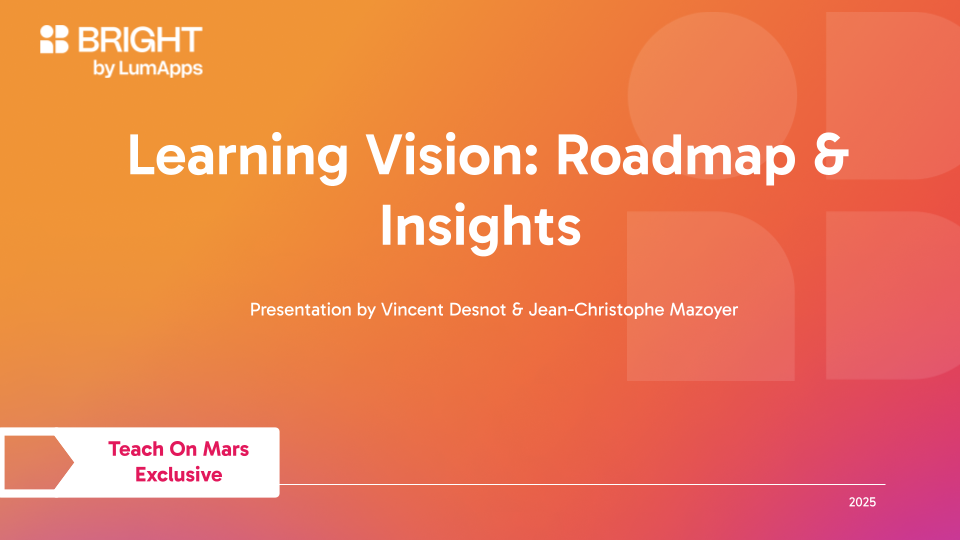 BRIGHT
by LumApps

Learning Vision: Roadmap & Insights

Presentation by Vincent Desnot & Jean-Christophe Mazoyer

Teach On Mars Exclusive

2025